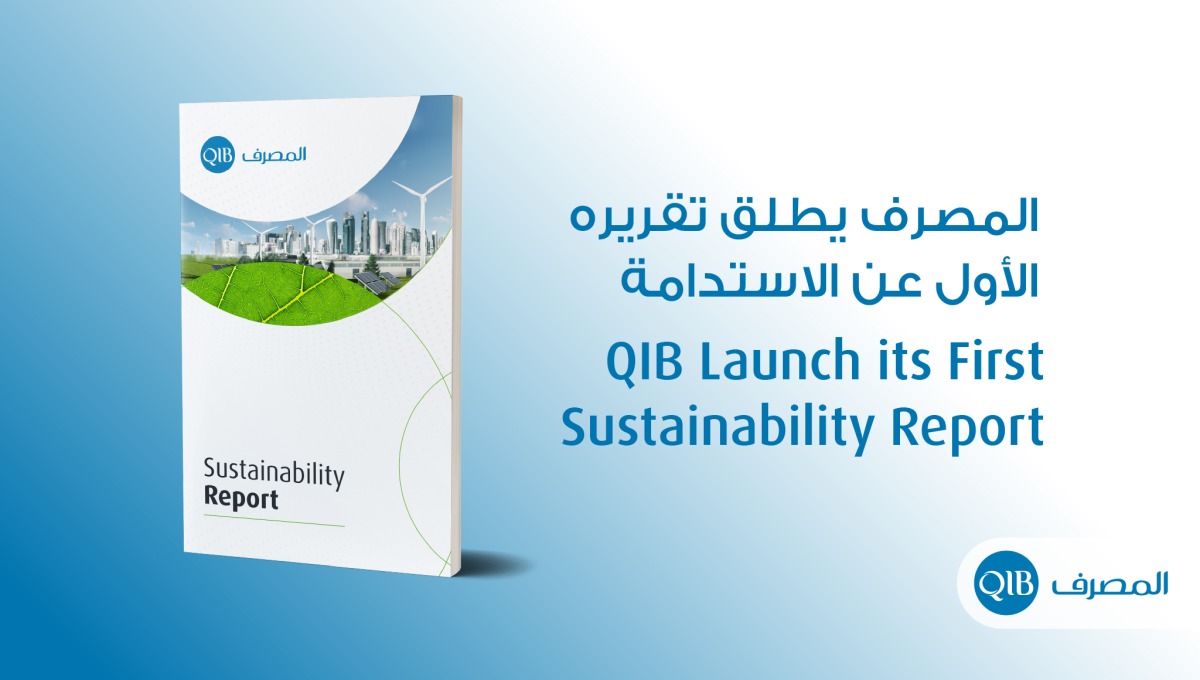 QIB المصرف

Sustainability Report

المصرف يطلق تقريره الأول عن الاستدامة

QIB Launch its First Sustainability Report

QIB المصرف